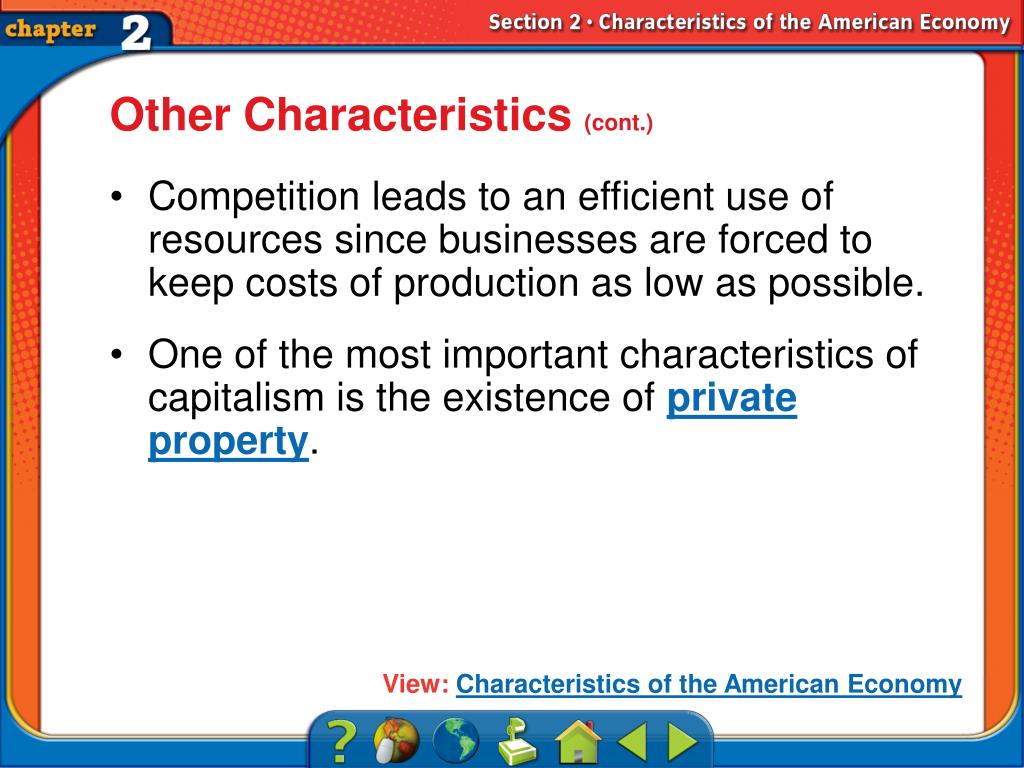 chapter 2

Section 2 • Characteristics of the American Economy

Other Characteristics (cont.)

• Competition leads to an efficient use of resources since businesses are forced to keep costs of production as low as possible.

• One of the most important characteristics of capitalism is the existence of private property.

View: Characteristics of the American Economy

?